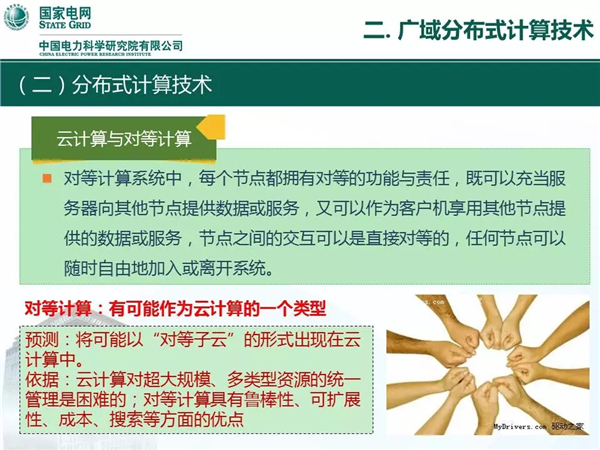 国家电网
STATE GRID
中国电力科学研究院有限公司
CHINA ELECTRIC POWER RESEARCH INSTITUTE

二. 广域分布式计算技术

（二）分布式计算技术

云计算与对等计算

对等计算系统中，每个节点都拥有对等的功能与责任，既可以充当服务器向其他节点提供数据或服务，又可以作为客户机享用其他节点提供的数据或服务，节点之间的交互可以是直接对等的，任何节点可以随时自由地加入或离开系统。

对等计算：有可能作为云计算的一个类型

预测：将可能以“对等子云”的形式出现在云计算中。
依据：云计算对超大规模、多类型资源的统一管理是困难的；对等计算具有鲁棒性、可扩展性、成本、搜索等方面的优点

MyDrivers.com 驱动之家